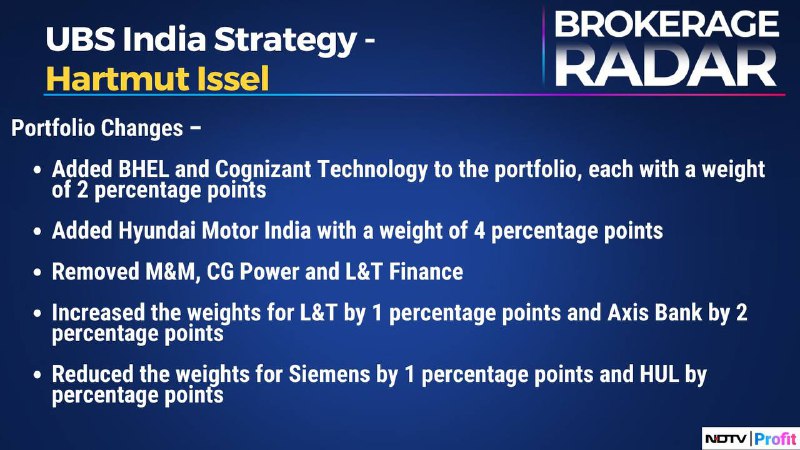 UBS India Strategy - Hartmut Issel

BROKERAGE RADAR

Portfolio Changes –

• Added BHEL and Cognizant Technology to the portfolio, each with a weight of 2 percentage points

• Added Hyundai Motor India with a weight of 4 percentage points

• Removed M&M, CG Power and L&T Finance

• Increased the weights for L&T by 1 percentage points and Axis Bank by 2 percentage points

• Reduced the weights for Siemens by 1 percentage points and HUL by percentage points

NDTV | Profit